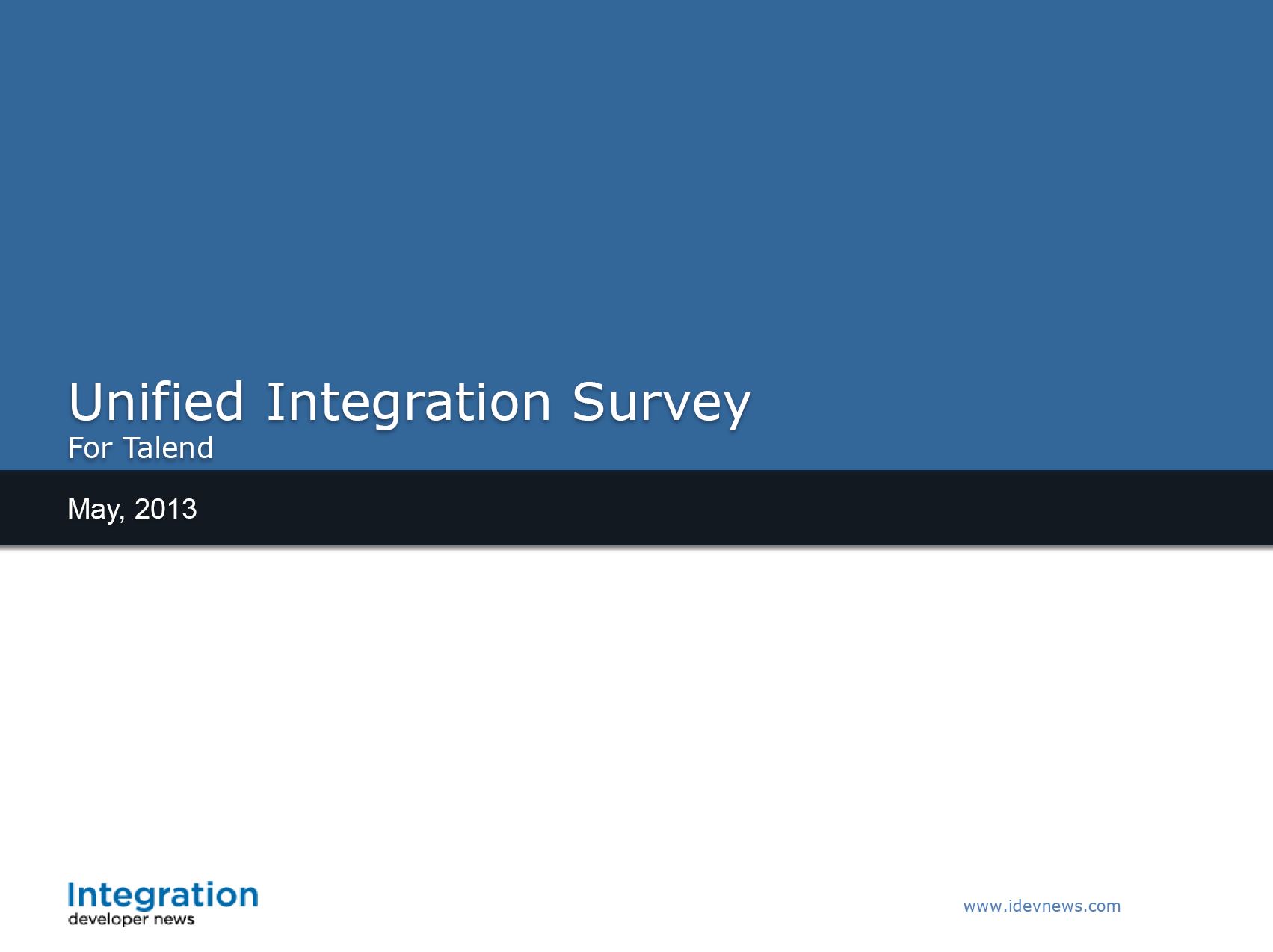 Unified Integration Survey
For Talend

May, 2013

Integration
developer news

www.idevnews.com